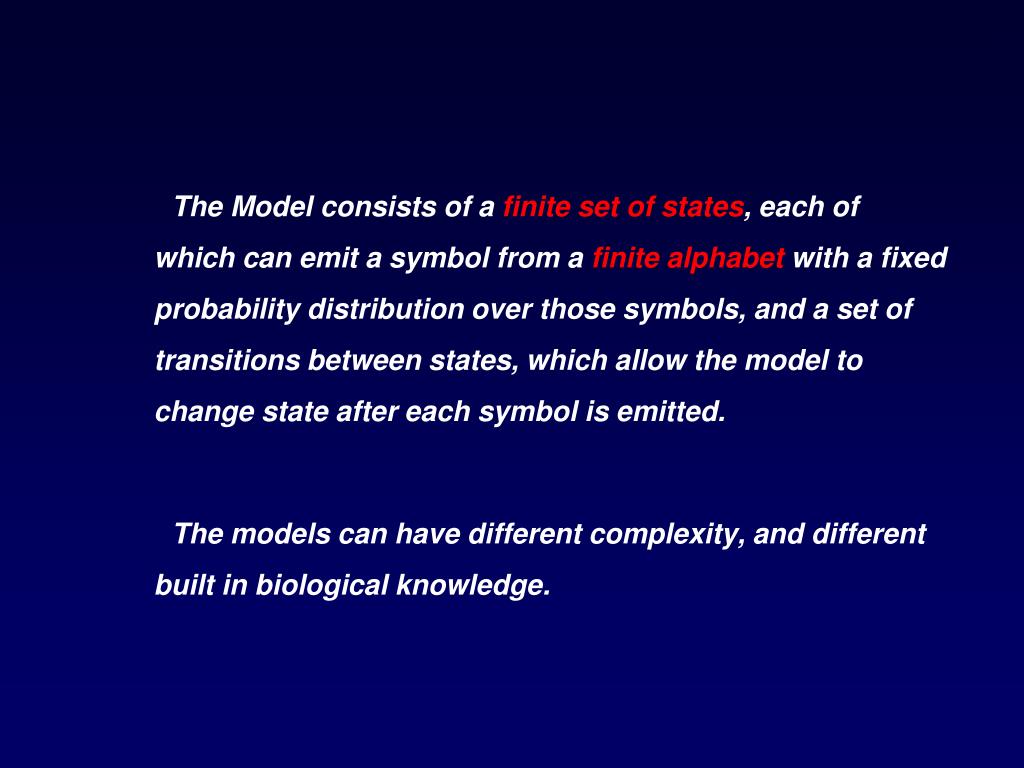 The Model consists of a finite set of states, each of which can emit a symbol from a finite alphabet with a fixed probability distribution over those symbols, and a set of transitions between states, which allow the model to change state after each symbol is emitted.

The models can have different complexity, and different built in biological knowledge.